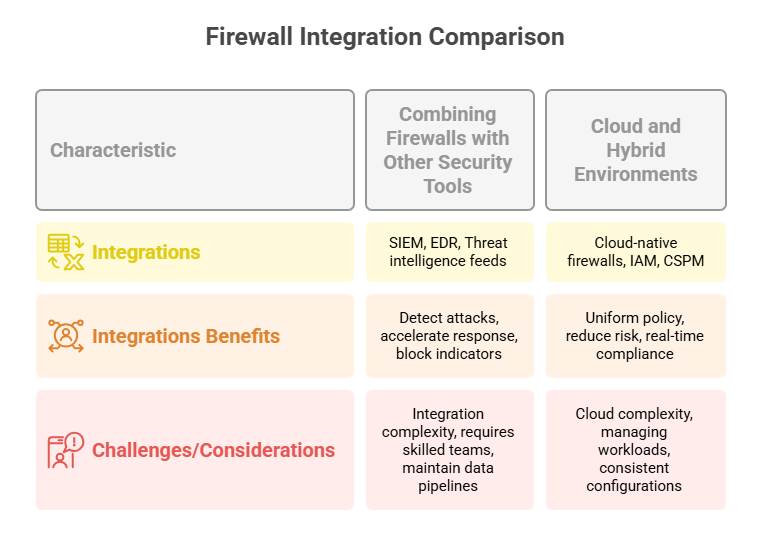 Firewall Integration Comparison

| Characteristic | Combining Firewalls with Other Security Tools | Cloud and Hybrid Environments |
|---|---|---|
| Integrations | SIEM, EDR, Threat intelligence feeds | Cloud-native firewalls, IAM, CSPM |
| Integrations Benefits | Detect attacks, accelerate response, block indicators | Uniform policy, reduce risk, real-time compliance |
| Challenges/Considerations | Integration complexity, requires skilled teams, maintain data pipelines | Cloud complexity, managing workloads, consistent configurations |